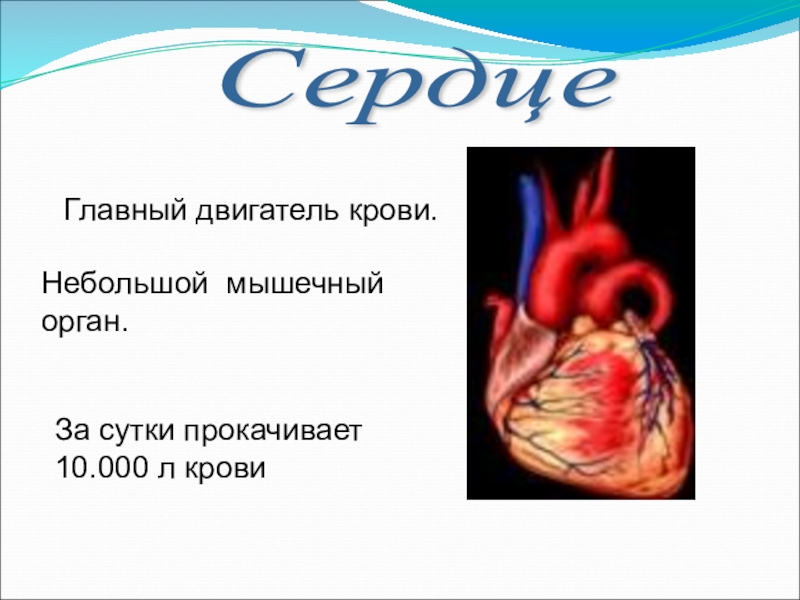 Сердце

Главный двигатель крови.

Небольшой мышечный орган.

За сутки прокачивает 10.000 л крови